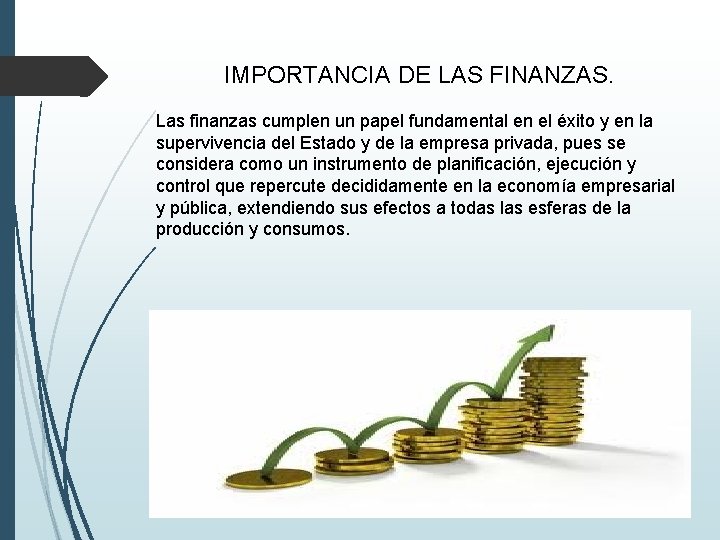 IMPORTANCIA DE LAS FINANZAS.

Las finanzas cumplen un papel fundamental en el éxito y en la supervivencia del Estado y de la empresa privada, pues se considera como un instrumento de planificación, ejecución y control que repercute decididamente en la economía empresarial y pública, extendiendo sus efectos a todas las esferas de la producción y consumos.